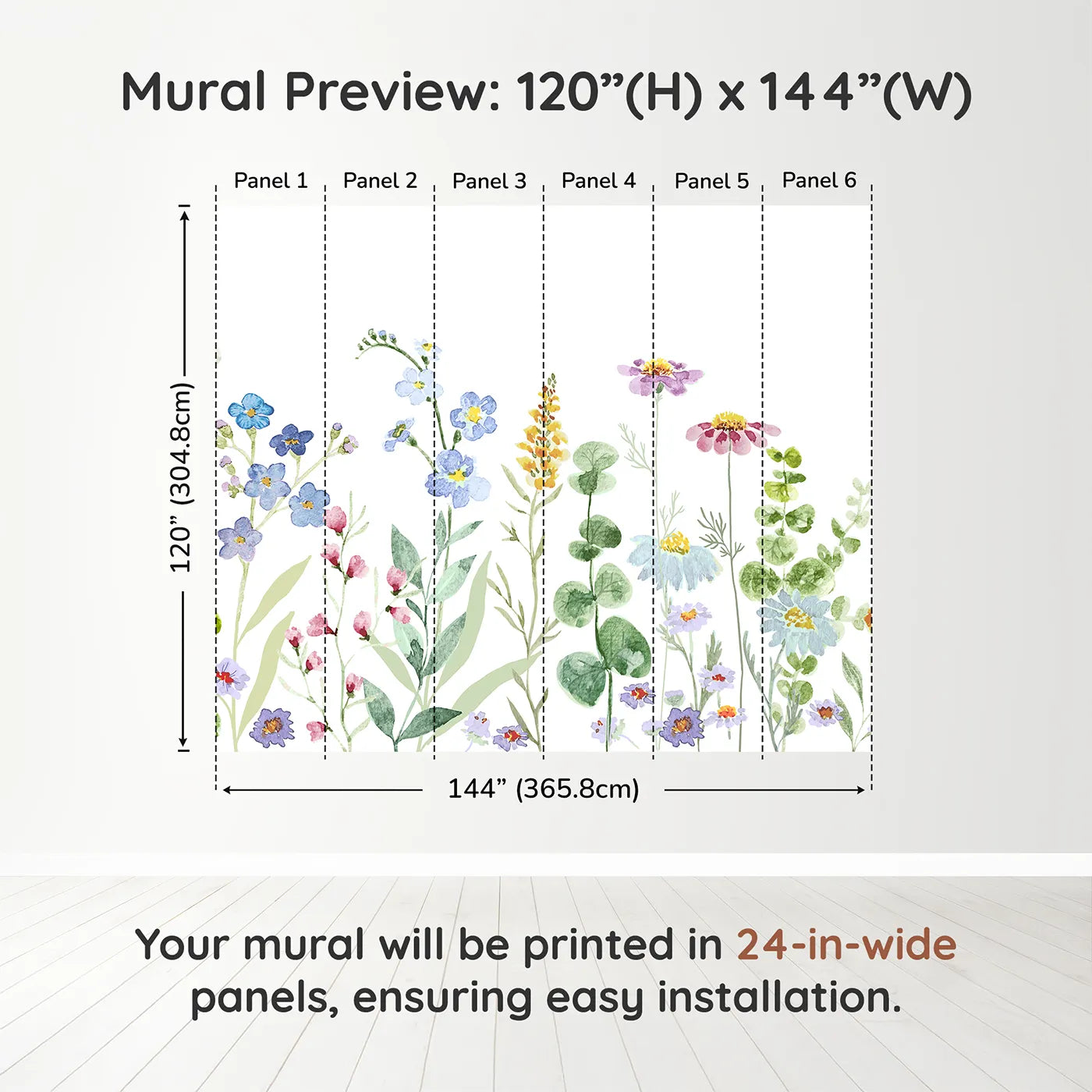 Mural Preview: 120”(H) x 144”(W)

Panel 1 Panel 2 Panel 3 Panel 4 Panel 5 Panel 6

120” (304.8cm)

144” (365.8cm)

Your mural will be printed in 24-in-wide panels, ensuring easy installation.